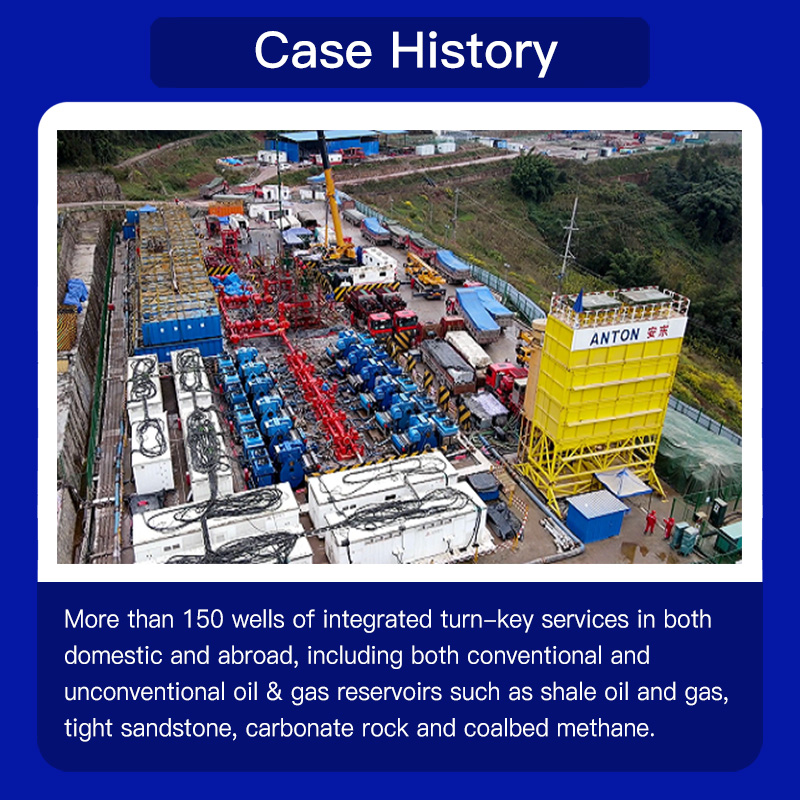 Case History

ANTON 安东

More than 150 wells of integrated turn-key services in both domestic and abroad, including both conventional and unconventional oil & gas reservoirs such as shale oil and gas, tight sandstone, carbonate rock and coalbed methane.